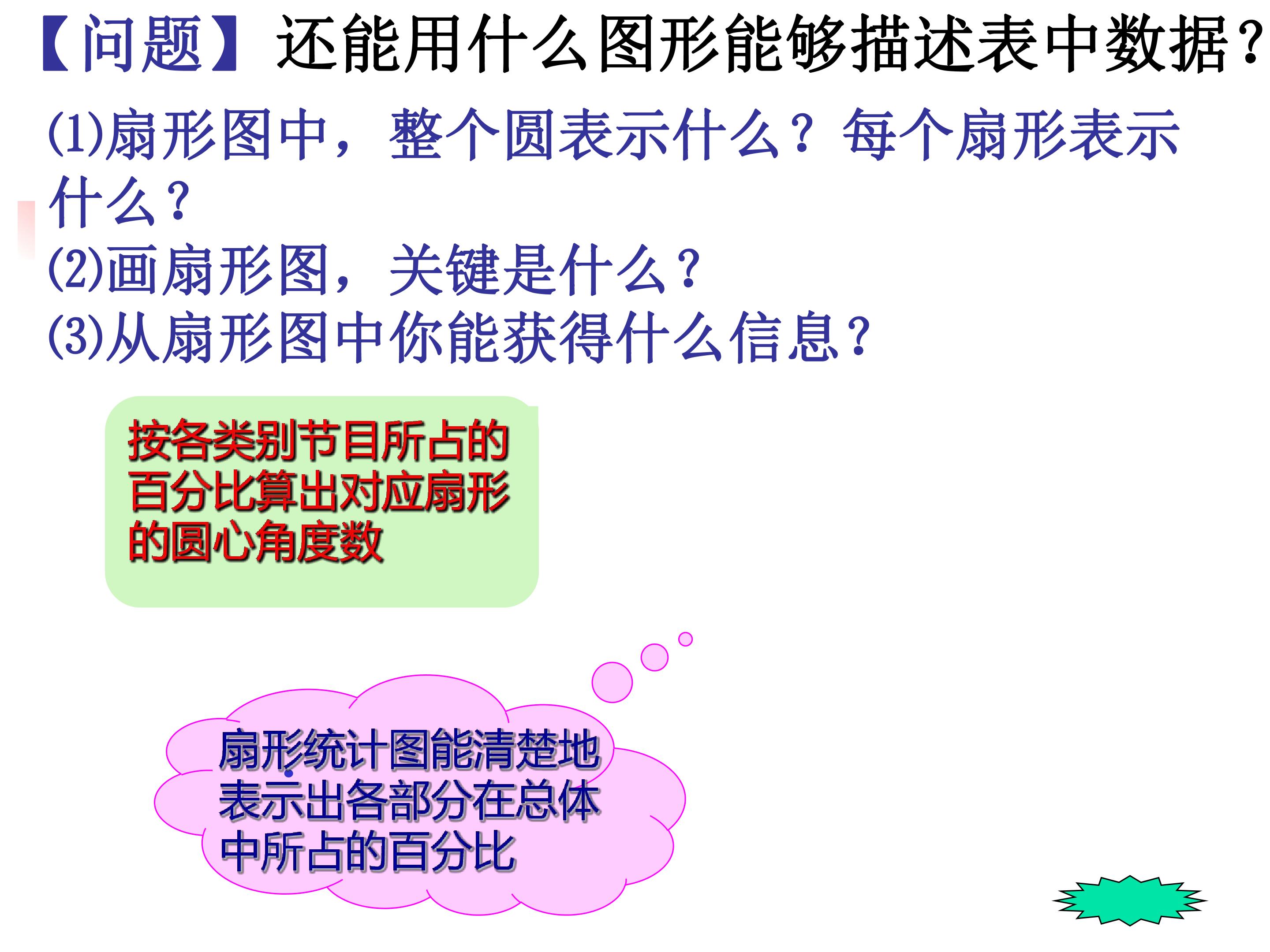 【问题】还能用什么图形能够描述表中数据？

(1)扇形图中，整个圆表示什么？每个扇形表示什么？

(2)画扇形图，关键是什么？

(3)从扇形图中你能获得什么信息？

按各类别节目所占的百分比算出对应扇形的圆心角度数

扇形统计图能清楚地表示出各部分在总体中所占的百分比